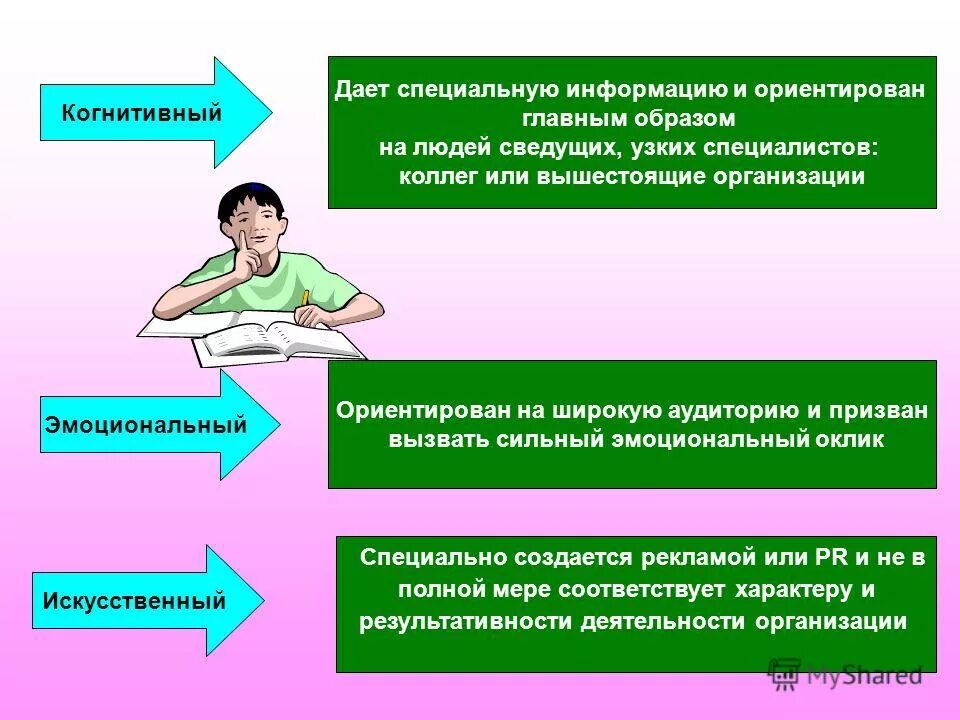 Когнитивный

Дает специальную информацию и ориентирован главным образом на людей сведущих, узких специалистов: коллег или вышестоящие организации

Эмоциональный

Ориентирован на широкую аудиторию и призван вызвать сильный эмоциональный оклик

Искусственный

Специально создается рекламой или PR и не в полной мере соответствует характеру и результативности деятельности организации

MyShared